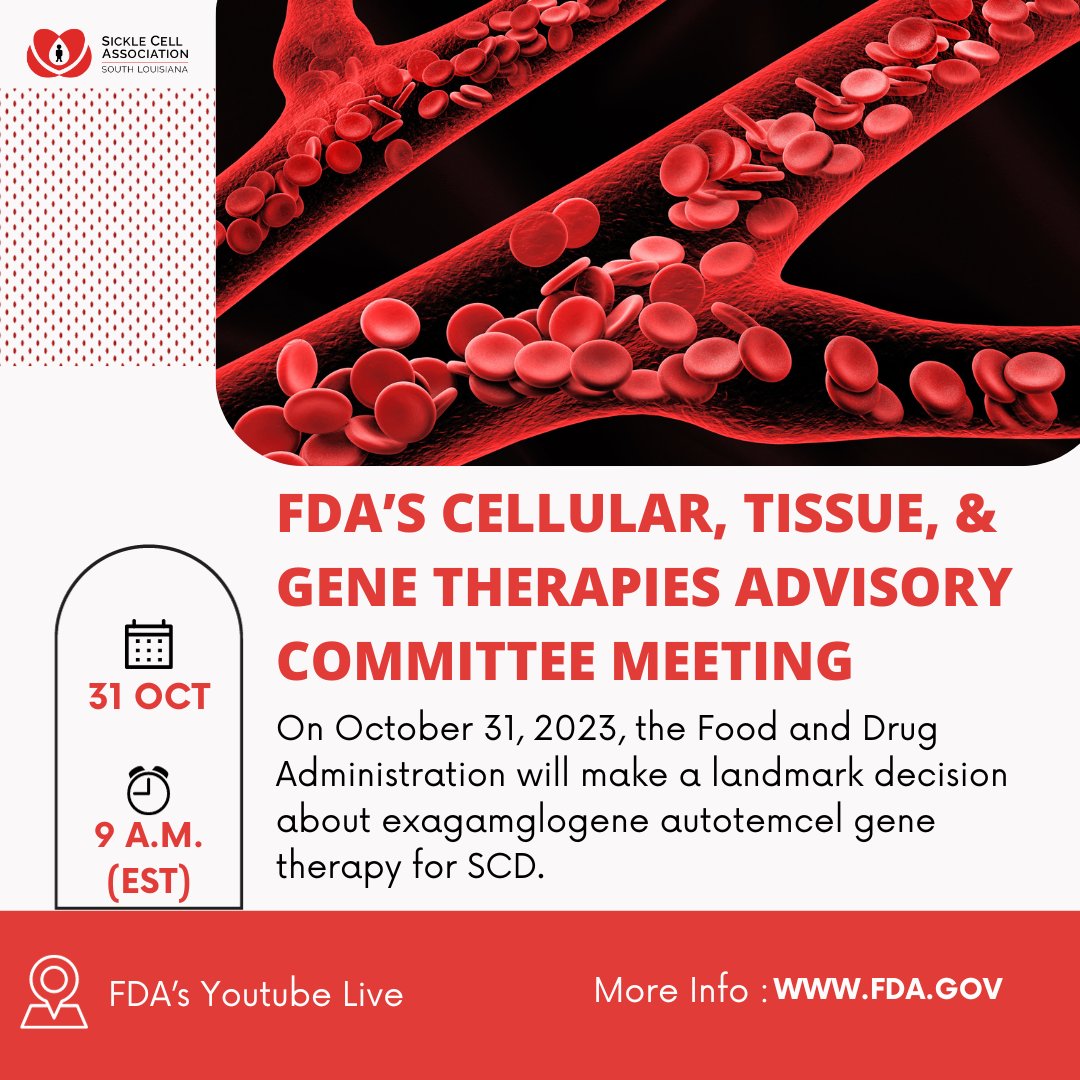 SICKLE CELL ASSOCIATION
SOUTH LOUISIANA

FDA'S CELLULAR, TISSUE, & GENE THERAPIES ADVISORY COMMITTEE MEETING

31 OCT

9 A.M. (EST)

On October 31, 2023, the Food and Drug Administration will make a landmark decision about exagamglogene autotemcel gene therapy for SCD.

FDA's Youtube Live

More Info : WWW.FDA.GOV